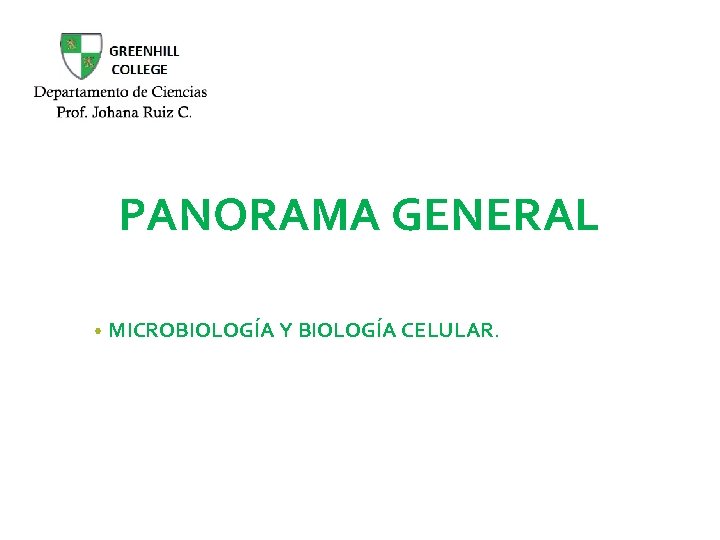 GREENHILL COLLEGE
Departamento de Ciencias
Prof. Johana Ruiz C.

PANORAMA GENERAL

• MICROBIOLOGÍA Y BIOLOGÍA CELULAR.